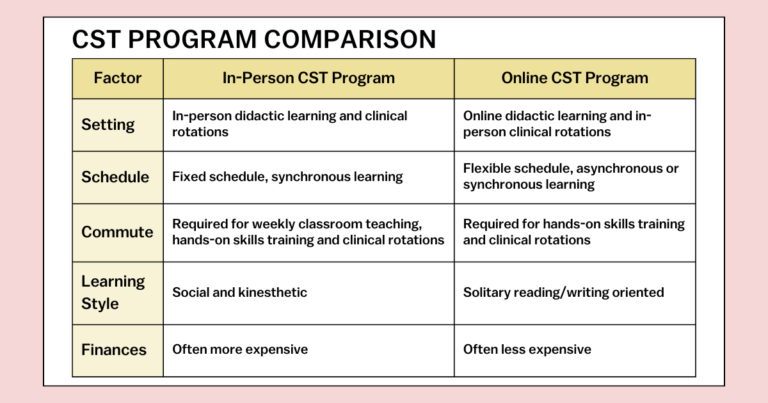 CST PROGRAM COMPARISON

| Factor | In-Person CST Program | Online CST Program |
|---|---|---|
| Setting | In-person didactic learning and clinical rotations | Online didactic learning and in-person clinical rotations |
| Schedule | Fixed schedule, synchronous learning | Flexible schedule, asynchronous or synchronous learning |
| Commute | Required for weekly classroom teaching, hands-on skills training and clinical rotations | Required for hands-on skills training and clinical rotations |
| Learning Style | Social and kinesthetic | Solitary reading/writing oriented |
| Finances | Often more expensive | Often less expensive |